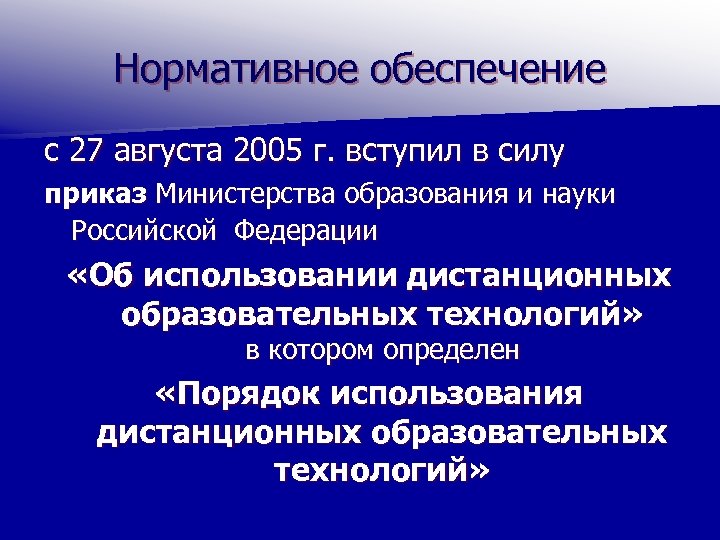 Нормативное обеспечение

с 27 августа 2005 г. вступил в силу

приказ Министерства образования и науки Российской Федерации

«Об использовании дистанционных образовательных технологий»

в котором определен

«Порядок использования дистанционных образовательных технологий»